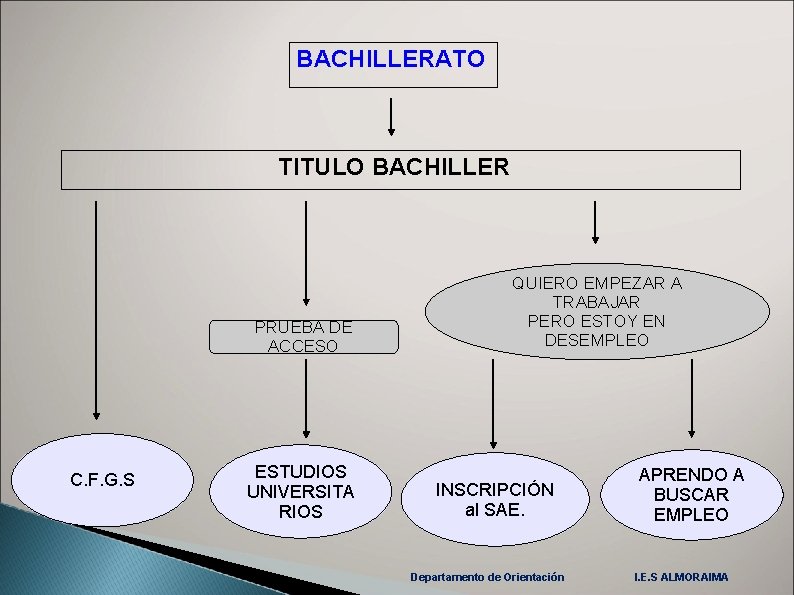 BACHILLERATO

TITULO BACHILLER

PRUEBA DE ACCESO

QUIERO EMPEZAR A TRABAJAR PERO ESTOY EN DESEMPLEO

C.F.G.S

ESTUDIOS UNIVERSITA RIOS

INSCRIPCIÓN al SAE.

APRENDO A BUSCAR EMPLEO

Departamento de Orientación

I.E.S ALMORAIMA